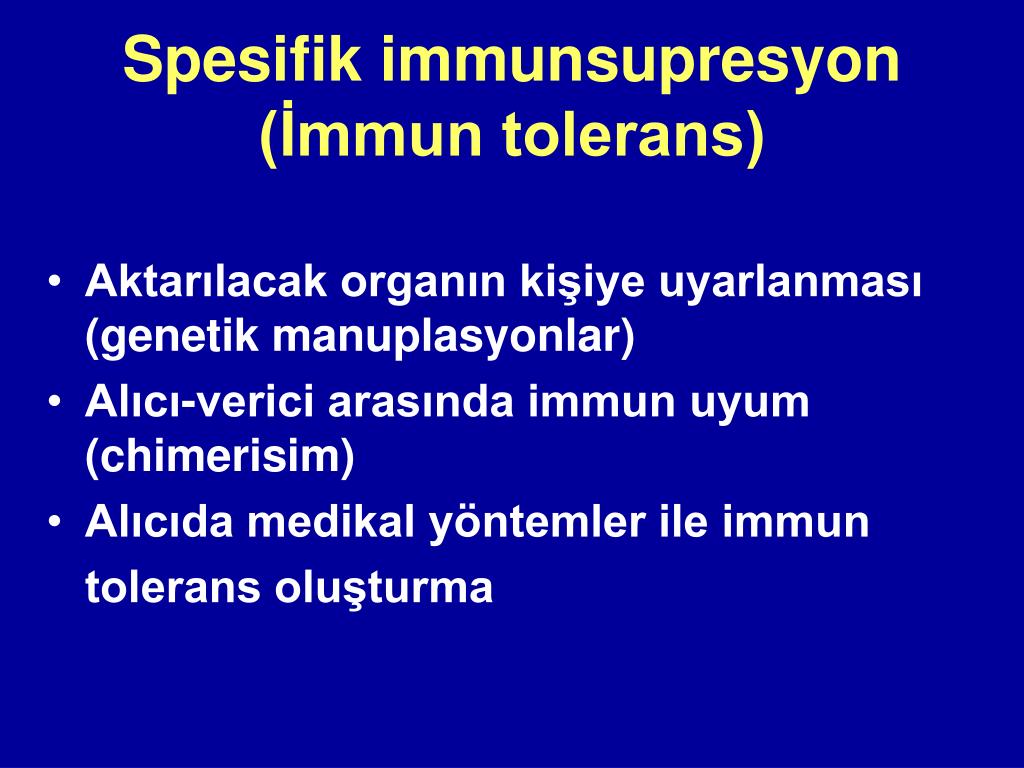 Spesifik immunsupresyon (İmmun tolerans)

• Aktarılacak organın kişiye uyarlanması (genetik manuplasyonlar)
• Alıcı-verici arasında immun uyum (chimerisim)
• Alıcıda medikal yöntemler ile immun tolerans oluşturma